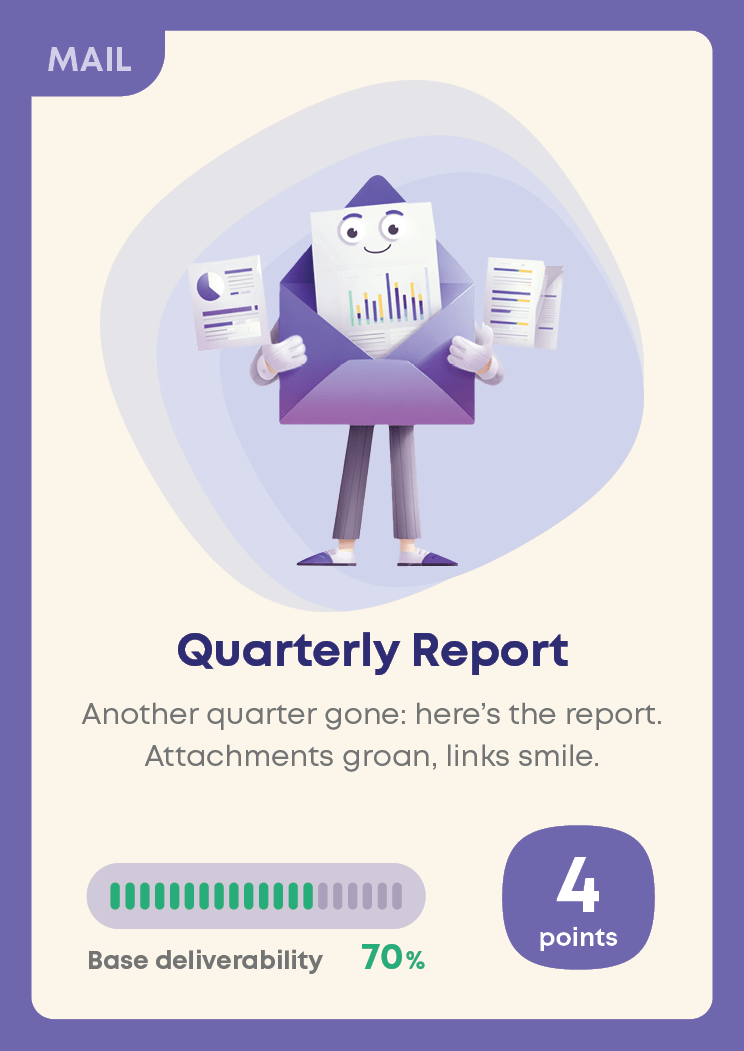 MAIL

Quarterly Report

Another quarter gone: here's the report. Attachments groan, links smile.

Base deliverability 70%

4 points